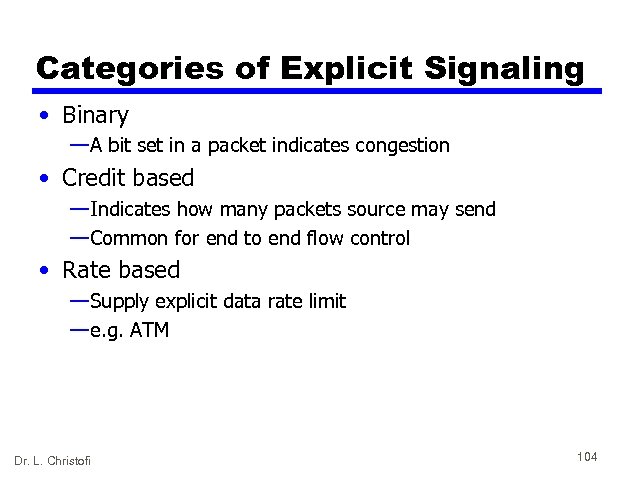 Categories of Explicit Signaling

• Binary
—A bit set in a packet indicates congestion
• Credit based
—Indicates how many packets source may send
—Common for end to end flow control
• Rate based
—Supply explicit data rate limit
—e.g. ATM

Dr. L. Christofi

104